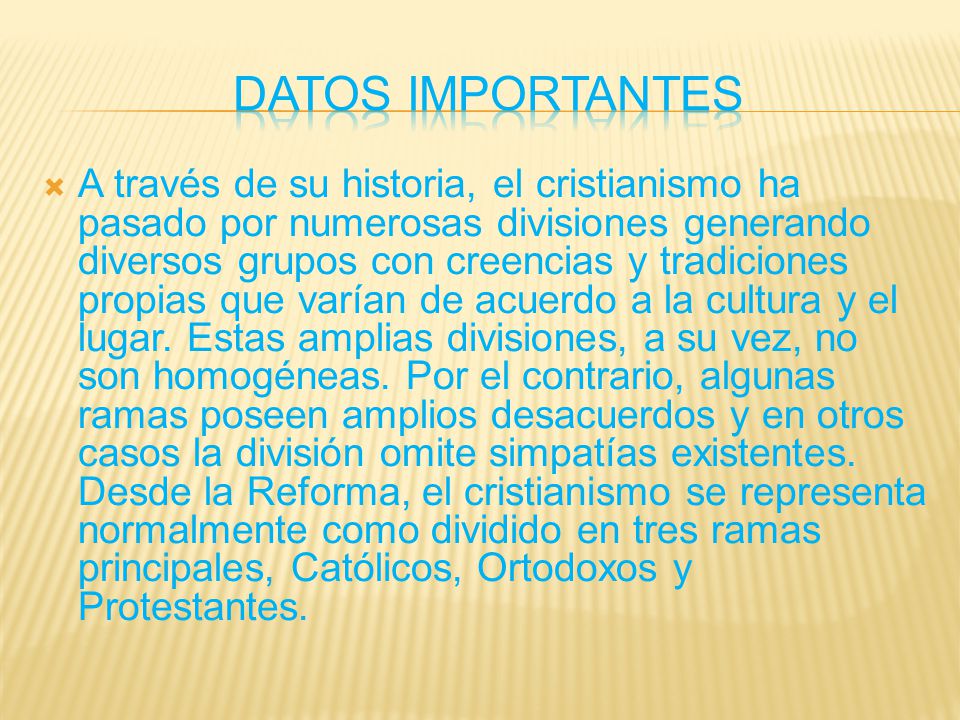 DATOS IMPORTANTES

A través de su historia, el cristianismo ha pasado por numerosas divisiones generando diversos grupos con creencias y tradiciones propias que varían de acuerdo a la cultura y el lugar. Estas amplias divisiones, a su vez, no son homogéneas. Por el contrario, algunas ramas poseen amplios desacuerdos y en otros casos la división omite simpatías existentes. Desde la Reforma, el cristianismo se representa normalmente como dividido en tres ramas principales, Católicos, Ortodoxos y Protestantes.